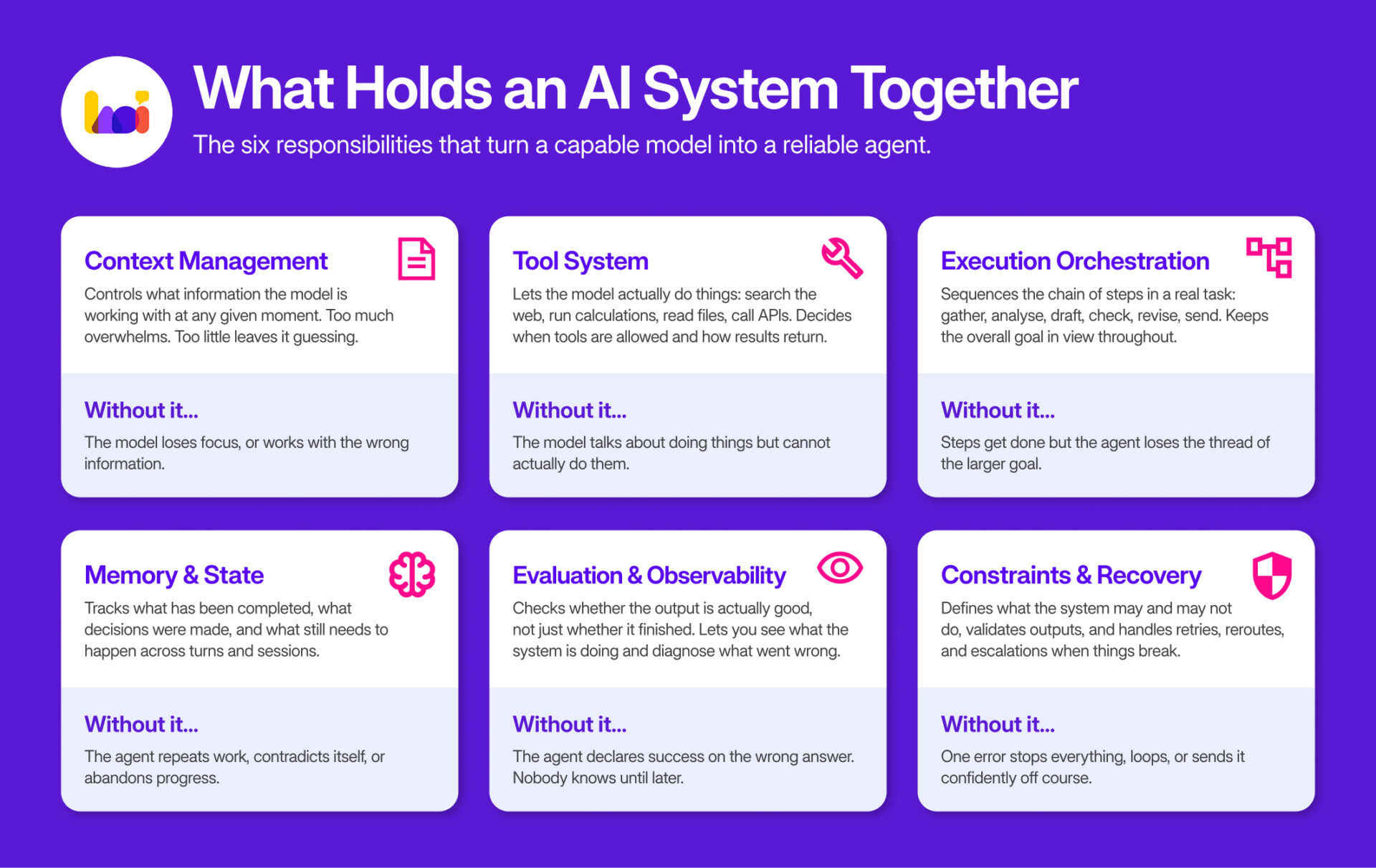 What Holds an AI System Together

The six responsibilities that turn a capable model into a reliable agent.

Context Management

Controls what information the model is working with at any given moment. Too much overwhelms. Too little leaves it guessing.

Without it...

The model loses focus, or works with the wrong information.

Tool System

Lets the model actually do things: search the web, run calculations, read files, call APIs. Decides when tools are allowed and how results return.

Without it...

The model talks about doing things but cannot actually do them.

Execution Orchestration

Sequences the chain of steps in a real task: gather, analyse, draft, check, revise, send. Keeps the overall goal in view throughout.

Without it...

Steps get done but the agent loses the thread of the larger goal.

Memory & State

Tracks what has been completed, what decisions were made, and what still needs to happen across turns and sessions.

Without it...

The agent repeats work, contradicts itself, or abandons progress.

Evaluation & Observability

Checks whether the output is actually good, not just whether it finished. Lets you see what the system is doing and diagnose what went wrong.

Without it...

The agent declares success on the wrong answer. Nobody knows until later.

Constraints & Recovery

Defines what the system may and may not do, validates outputs, and handles retries, reroutes, and escalations when things break.

Without it...

One error stops everything, loops, or sends it confidently off course.